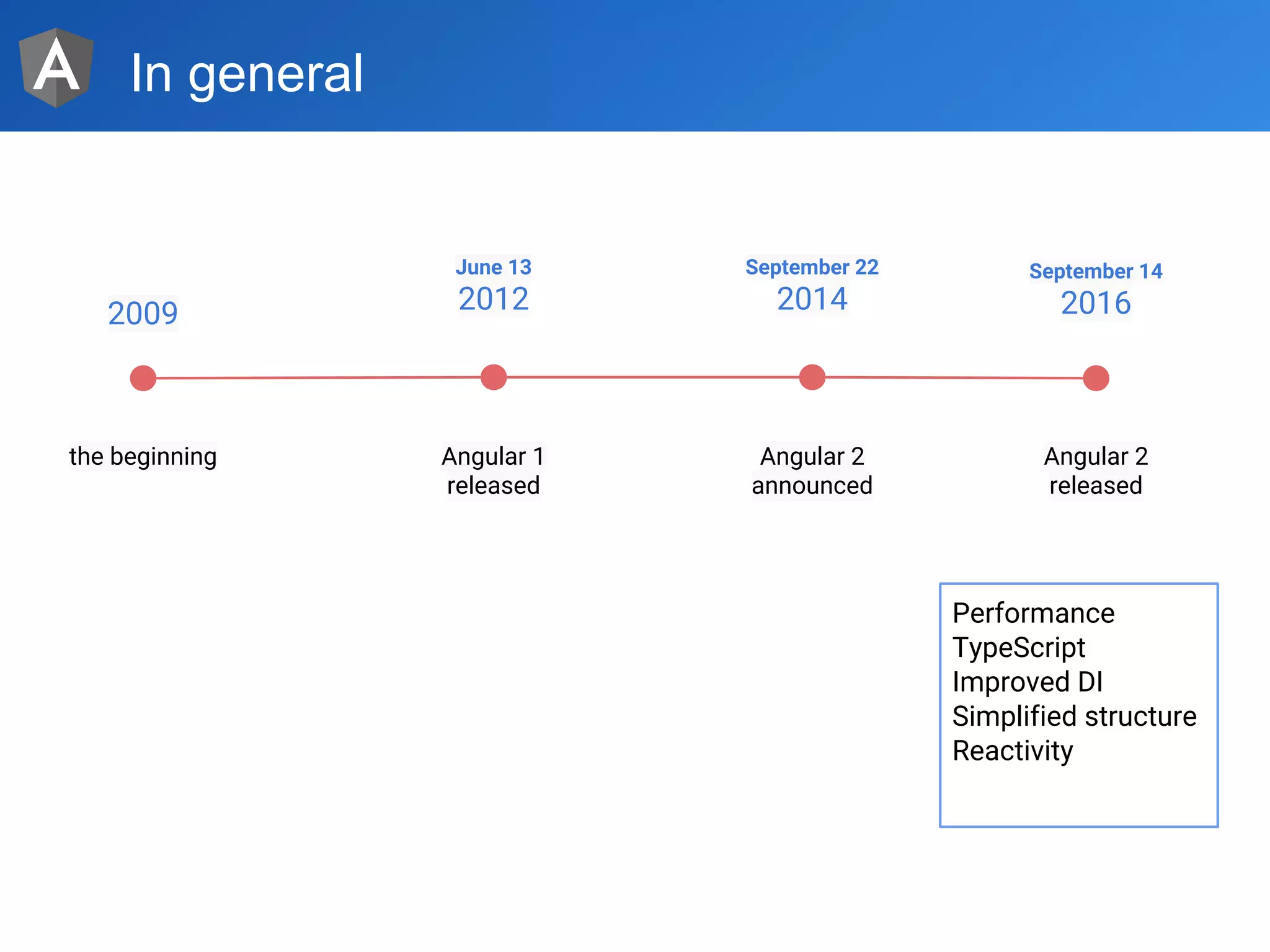 A

In general

2009

June 13
2012

September 22
2014

September 14
2016

the beginning

Angular 1
released

Angular 2
announced

Angular 2
released

Performance
TypeScript
Improved DI
Simplified structure
Reactivity